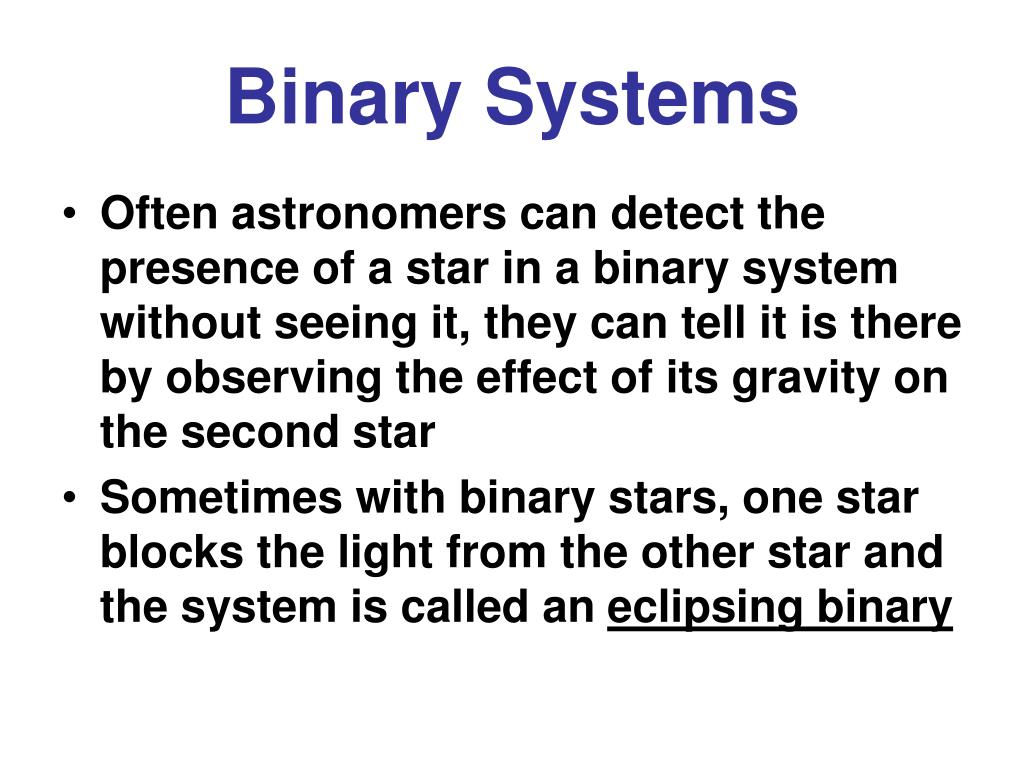 Binary Systems

• Often astronomers can detect the presence of a star in a binary system without seeing it, they can tell it is there by observing the effect of its gravity on the second star

• Sometimes with binary stars, one star blocks the light from the other star and the system is called an eclipsing binary